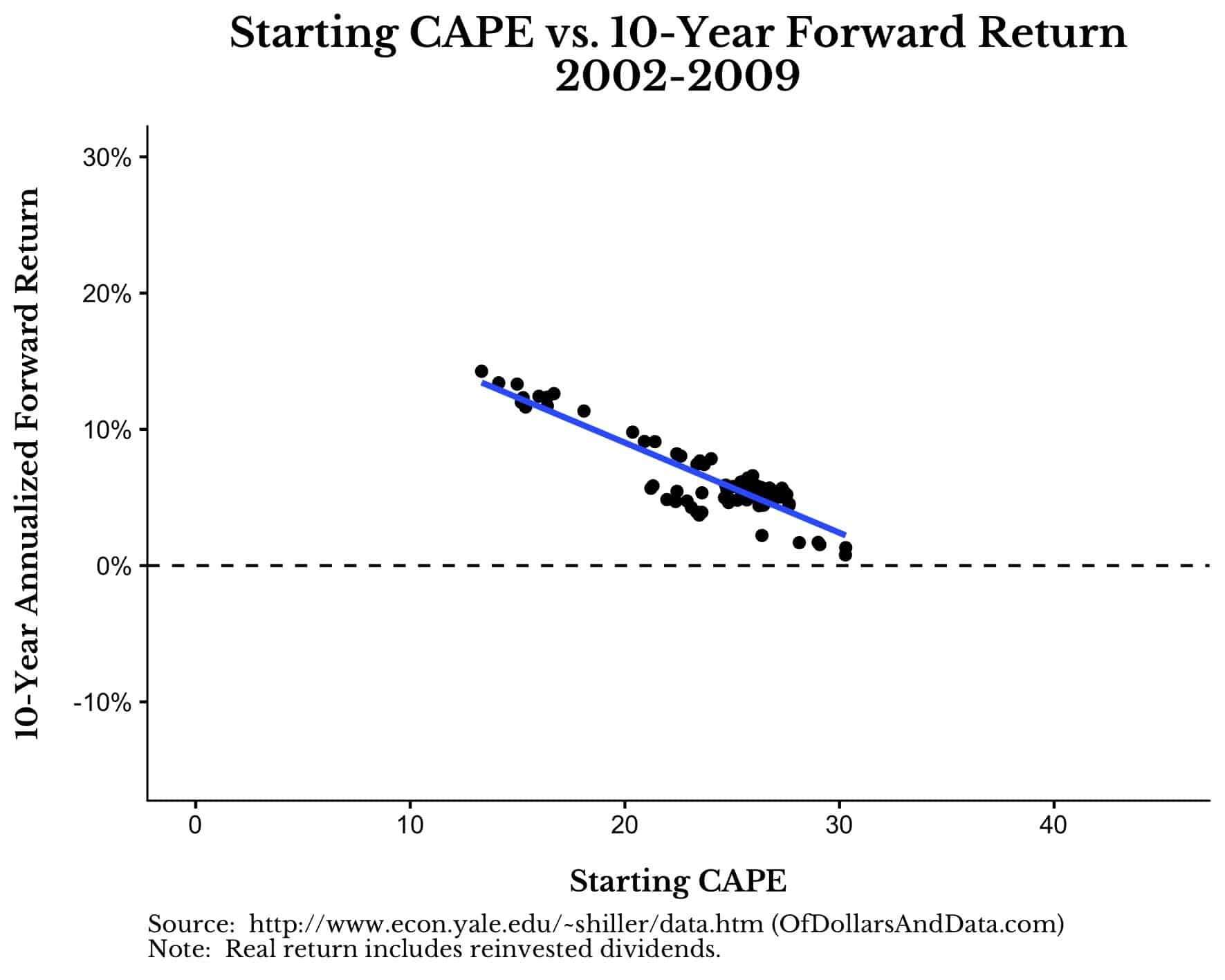 Starting CAPE vs. 10-Year Forward Return
2002-2009

10-Year Annualized Forward Return

30%
20%
10%
0%
-10%

0
10
20
30
40

Starting CAPE

Source: http://www.econ.yale.edu/~shiller/data.htm (OfDollarsAndData.com)
Note: Real return includes reinvested dividends.